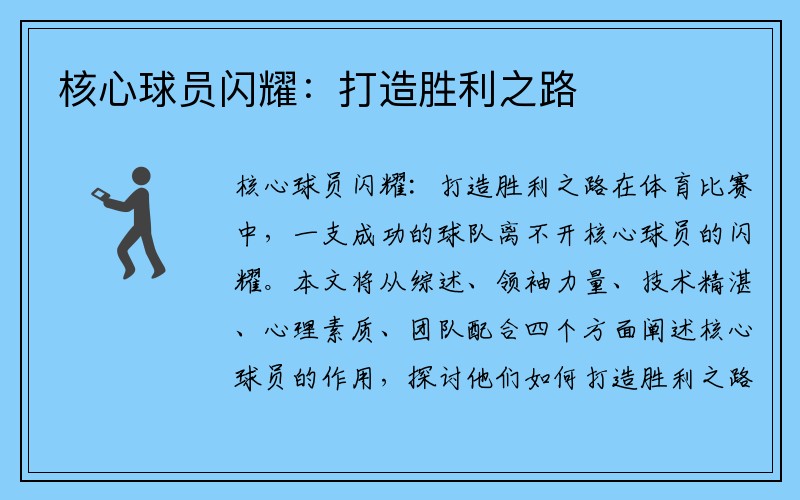 核心球员闪耀：打造胜利之路

核心球员闪耀：打造胜利之路在体育比赛中，一支成功的球队离不开核心球员的闪耀。本文将从综述、领袖力量、技术精湛、心理素质、团队配合四个方面阐述核心球员的作用，探讨他们如何打造胜利之路